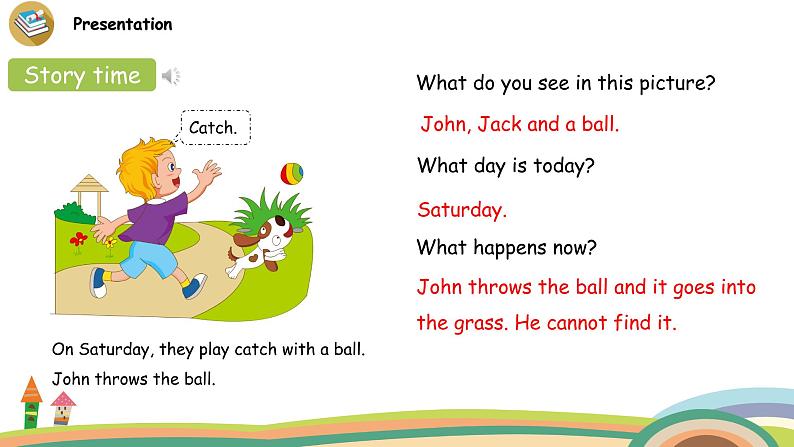 Presentation

Story time

Catch.

On Saturday, they play catch with a ball.

John throws the ball.

What do you see in this picture?

John, Jack and a ball.

What day is today?

Saturday.

What happens now?

John throws the ball and it goes into the grass. He cannot find it.